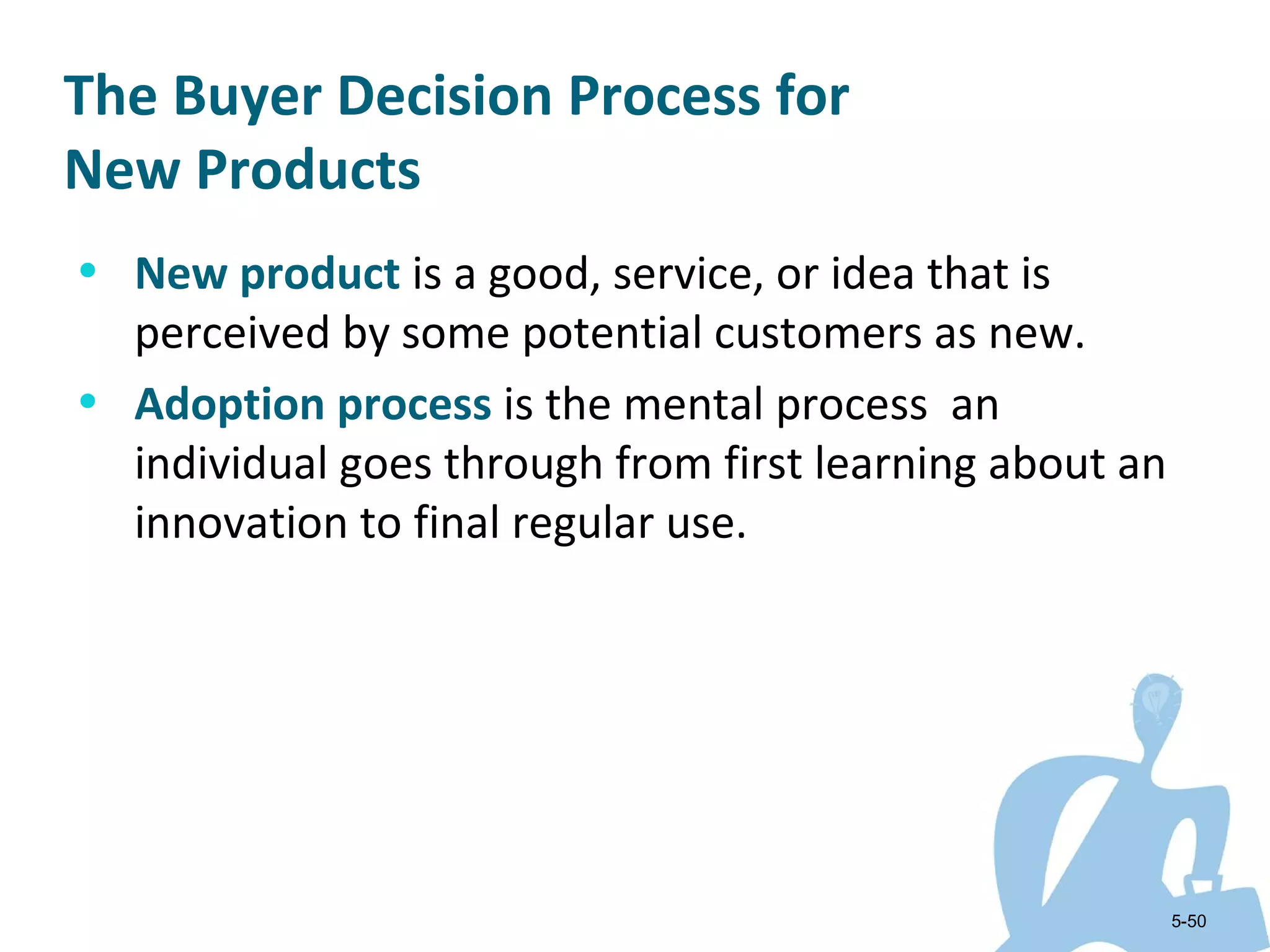 The Buyer Decision Process for New Products

• New product is a good, service, or idea that is perceived by some potential customers as new.
• Adoption process is the mental process  an individual goes through from first learning about an innovation to final regular use.

5-50